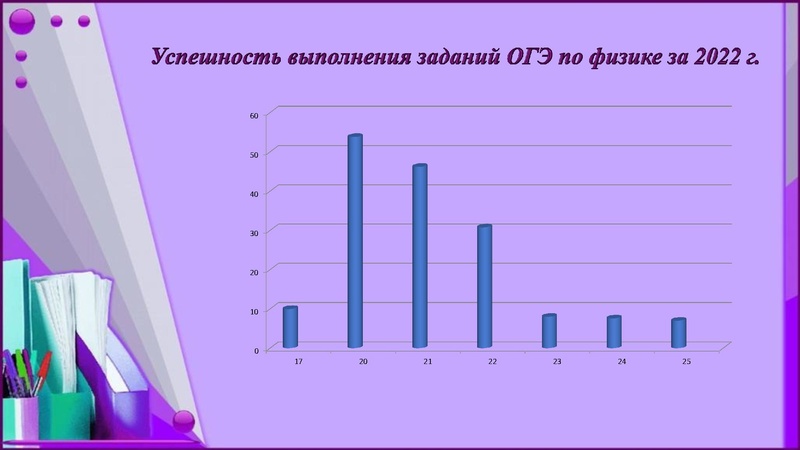 Успешность выполнения заданий ОГЭ по физике за 2022 г.

60
50
40
30
20
10
0

17
20
21
22
23
24
25